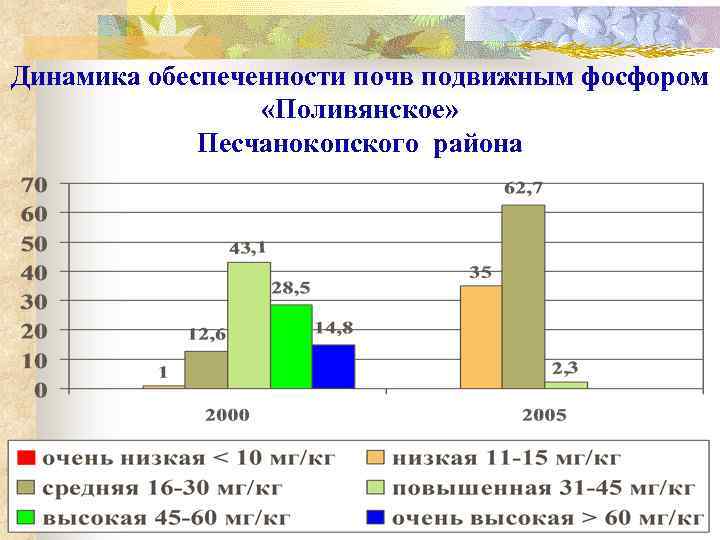 Динамика обеспеченности почв подвижным фосфором «Поливянское» Песчанокопского района

70
60
50
40
30
20
10
0

1
12,6
43,1
28,5
14,8
35
62,7
2,3

2000
2005

очень низкая < 10 мг/кг
низкая 11-15 мг/кг
средняя 16-30 мг/кг
повышенная 31-45 мг/кг
высокая 45-60 мг/кг
очень высокая > 60 мг/кг